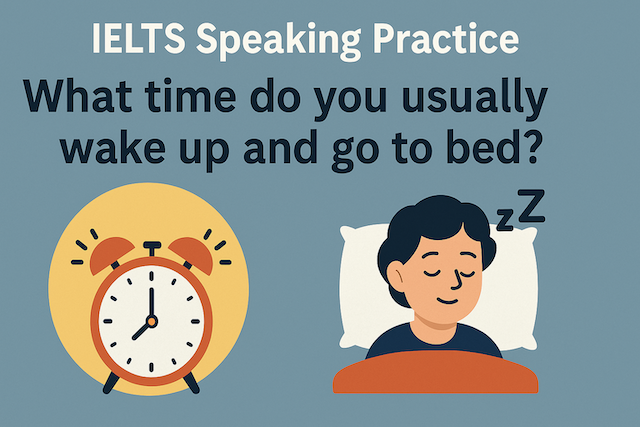 IELTS Speaking Practice

What time do you usually wake up and go to bed?

zZ